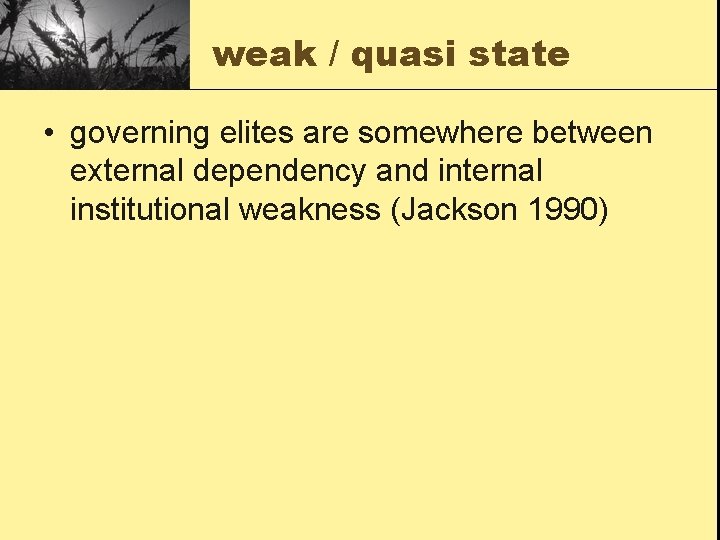 weak / quasi state

• governing elites are somewhere between external dependency and internal institutional weakness (Jackson 1990)